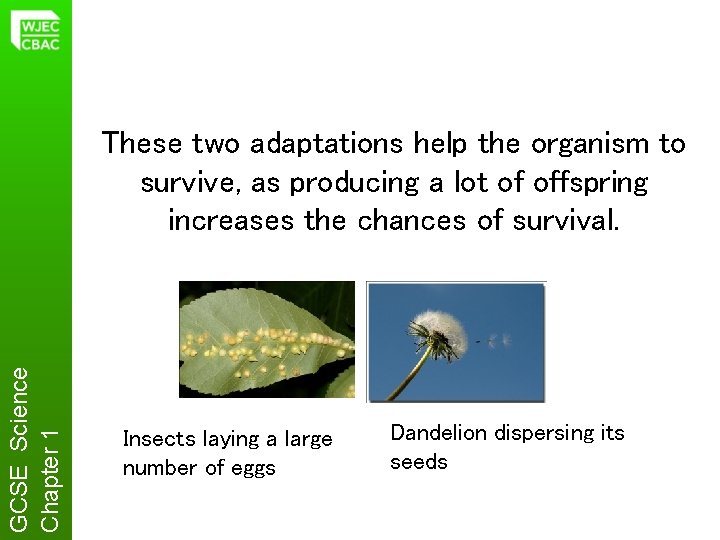 WJEC
CBAC

GCSE Science
Chapter 1

These two adaptations help the organism to survive, as producing a lot of offspring increases the chances of survival.

Insects laying a large number of eggs

Dandelion dispersing its seeds